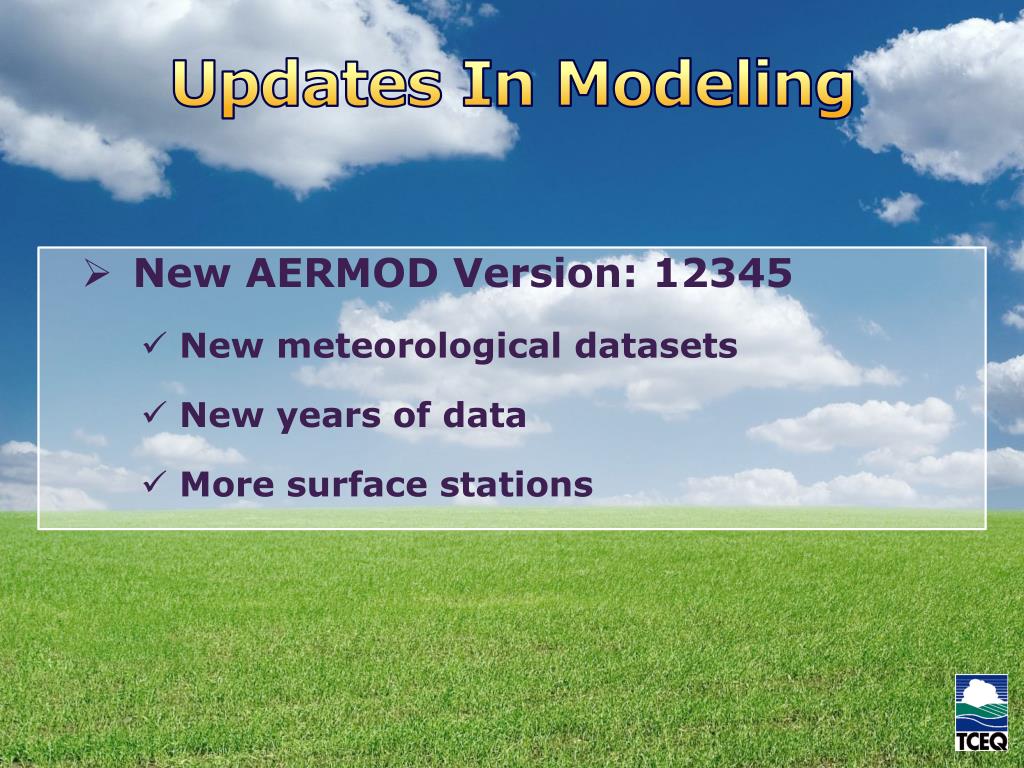 Updates In Modeling

➢ New AERMOD Version: 12345

✓ New meteorological datasets

✓ New years of data

✓ More surface stations

TCEQ